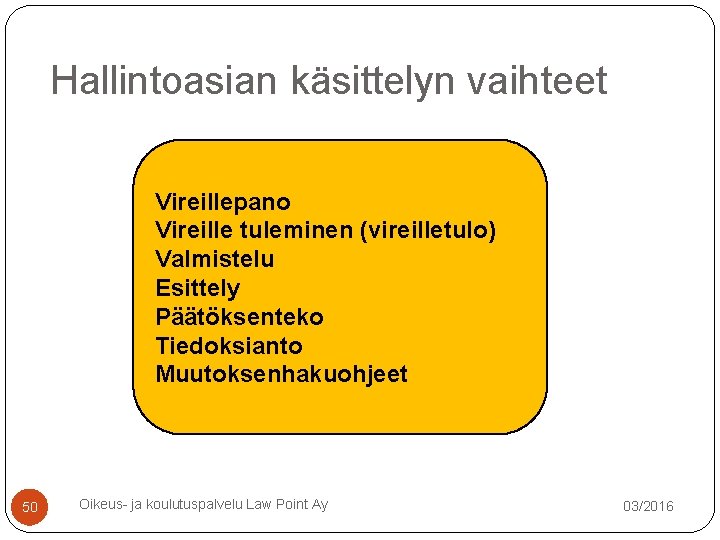 Hallintoasian käsittelyn vaihteet

Vireillepano
Vireille tuleminen (vireilletulo)
Valmistelu
Esittely
Päätöksenteko
Tiedoksianto
Muutoksenhakuohjeet

50

Oikeus- ja koulutuspalvelu Law Point Ay

03/2016